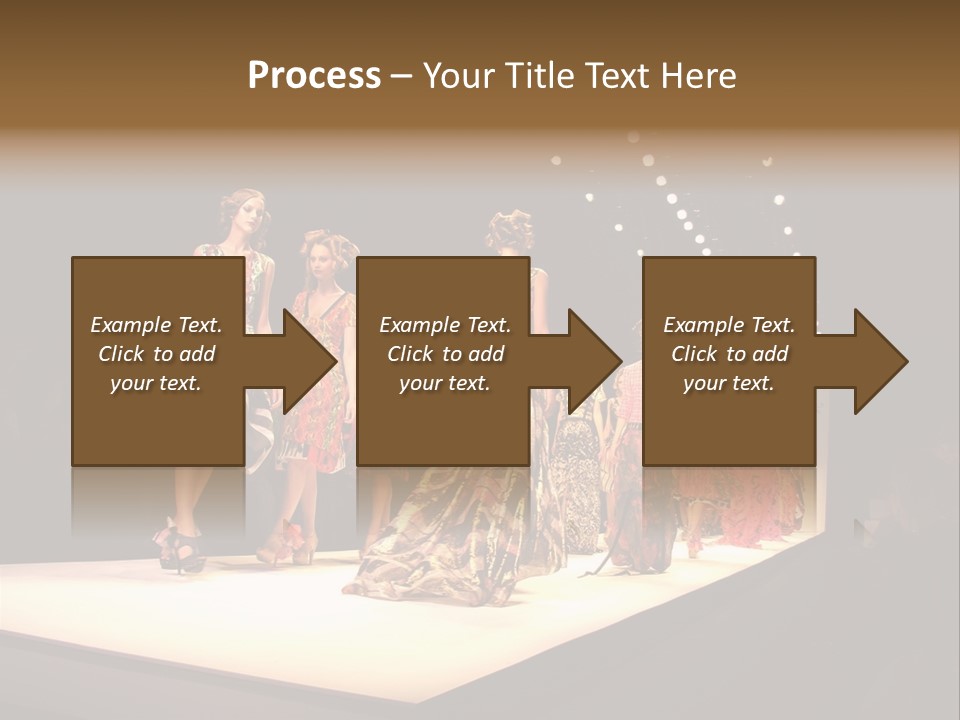 Process – Your Title Text Here

Example Text. Click to add your text.

Example Text. Click to add your text.

Example Text. Click to add your text.